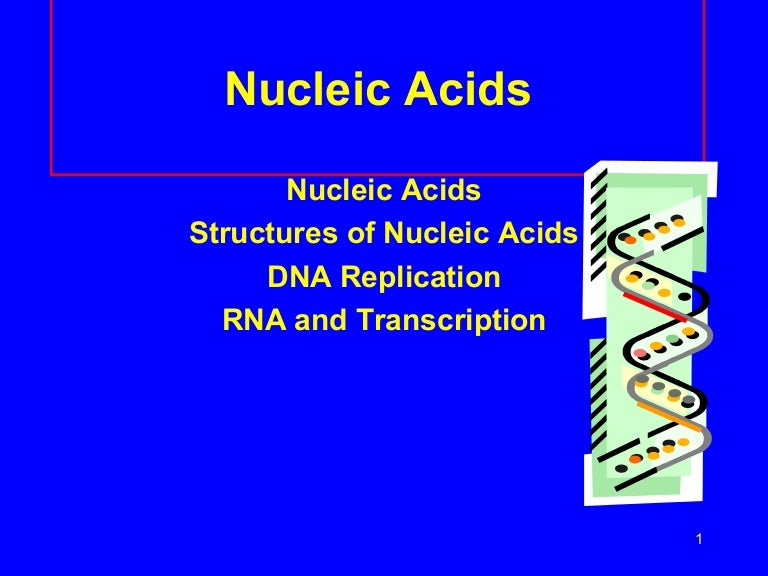 Nucleic Acids

Nucleic Acids
Structures of Nucleic Acids
DNA Replication
RNA and Transcription

1